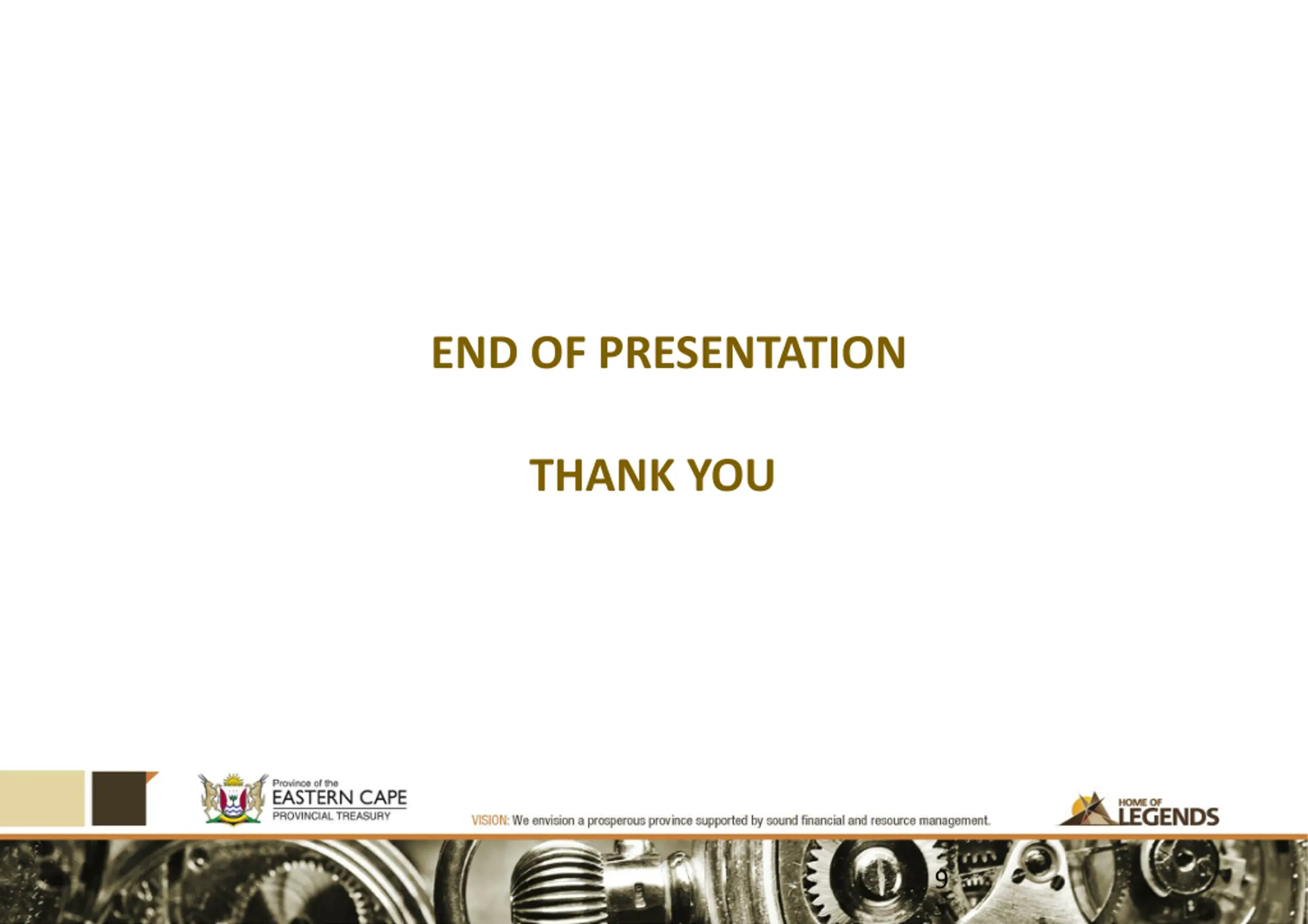 END OF PRESENTATION

THANK YOU

Province of the
EASTERN CAPE
PROVINCIAL TREASURY

VISION: We envision a prosperous province supported by sound financial and resource management.

HOME OF
LEGENDS

9